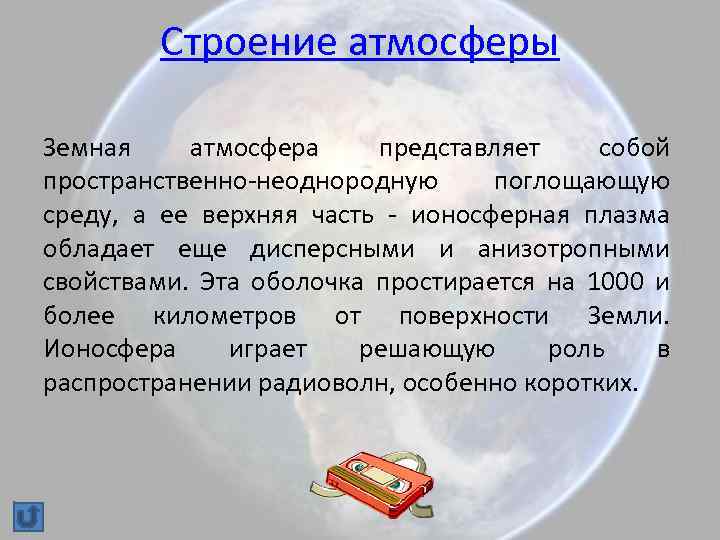 Строение атмосферы

Земная атмосфера представляет собой пространственно-неоднородную поглощающую среду, а ее верхняя часть - ионосферная плазма обладает еще дисперсными и анизотропными свойствами. Эта оболочка простирается на 1000 и более километров от поверхности Земли. Ионосфера играет решающую роль в распространении радиоволн, особенно коротких.